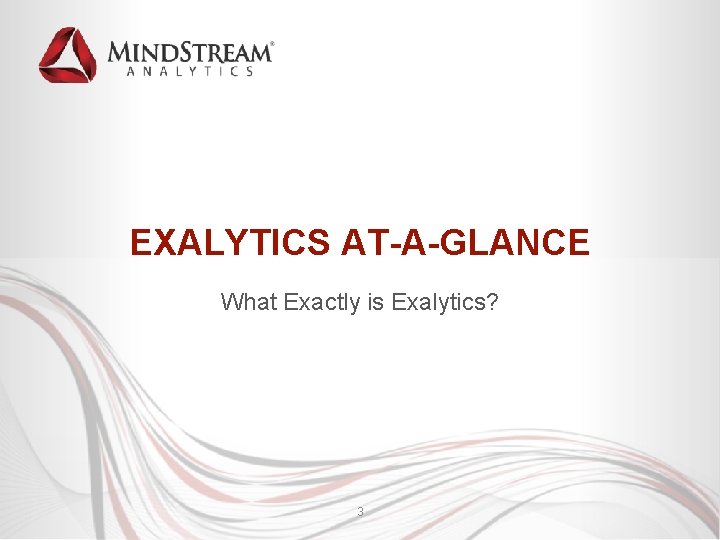 MINDSTREAM®
ANALYTICS

EXALYTICS AT-A-GLANCE

What Exactly is Exalytics?

3